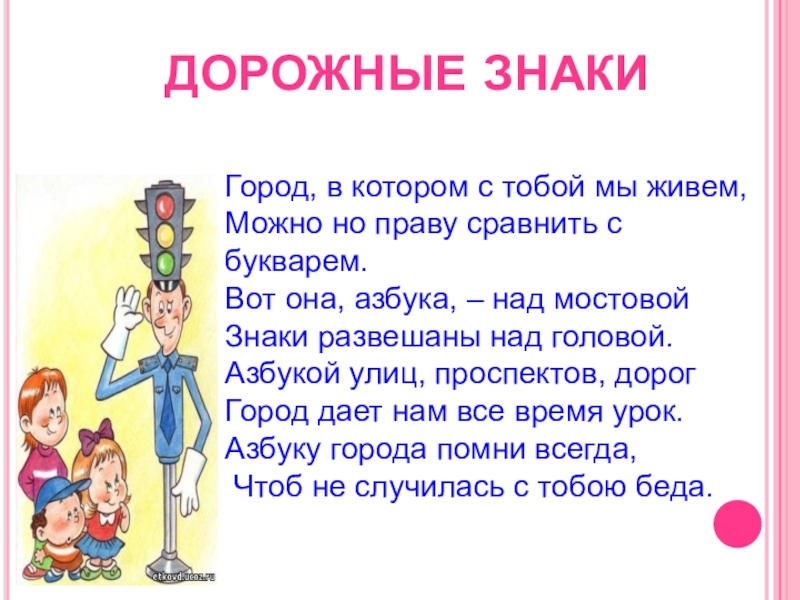 ДОРОЖНЫЕ ЗНАКИ

Город, в котором с тобой мы живем,
Можно но праву сравнить с букварем.
Вот она, азбука, – над мостовой
Знаки развешаны над головой.
Азбукой улиц, проспектов, дорог
Город дает нам все время урок.
Азбуку города помни всегда,
Чтоб не случилась с тобою беда.

etkovd.ucoz.ru